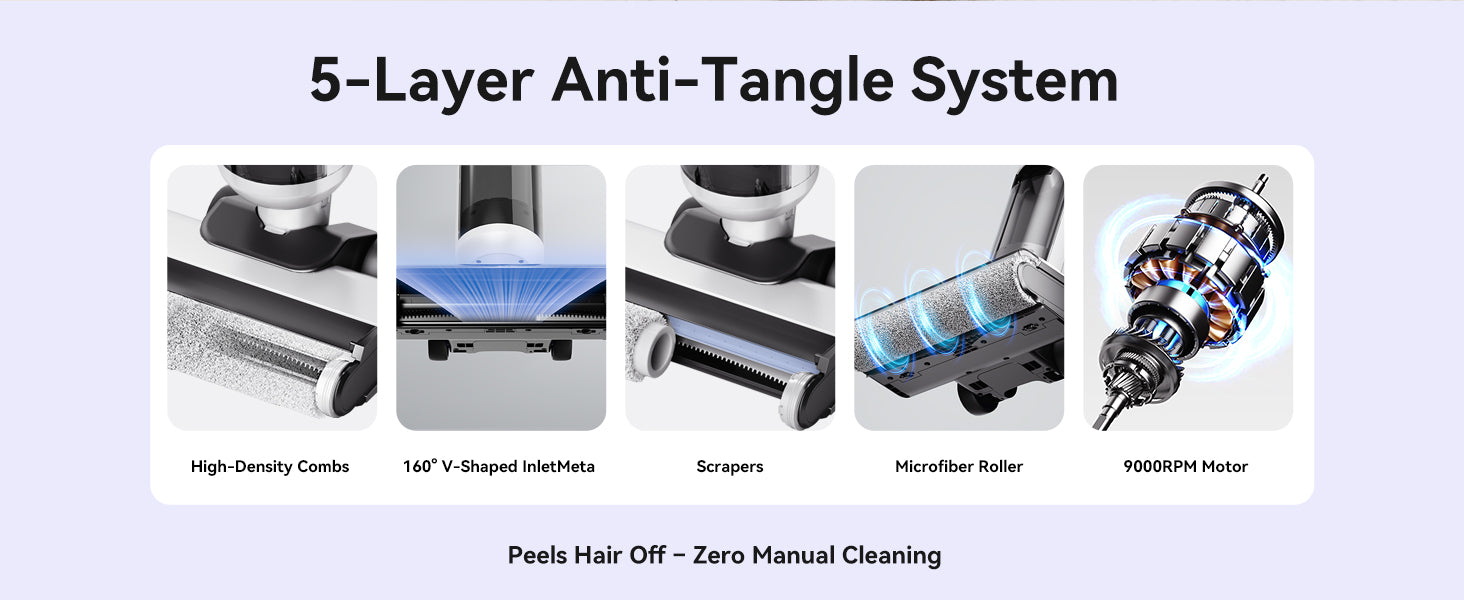 5-Layer Anti-Tangle System

High-Density Combs

160° V-Shaped InletMeta

Scrapers

Microfiber Roller

9000RPM Motor

Peels Hair Off – Zero Manual Cleaning